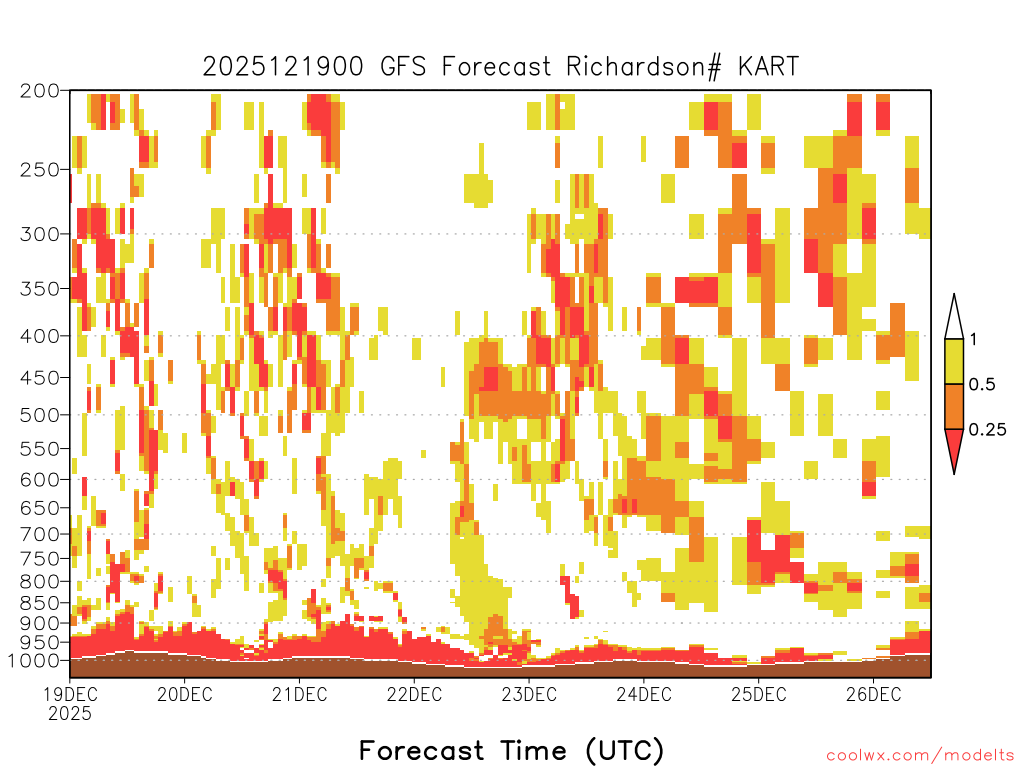 2025121900 GFS Forecast Richardson# KART

200
250
300
350
400
450
500
550
600
650
700
750
800
850
900
950
1000

1
0.5
0.25

19DEC
2025
20DEC
21DEC
22DEC
23DEC
24DEC
25DEC
26DEC

Forecast Time (UTC)

coolwx.com/modelts